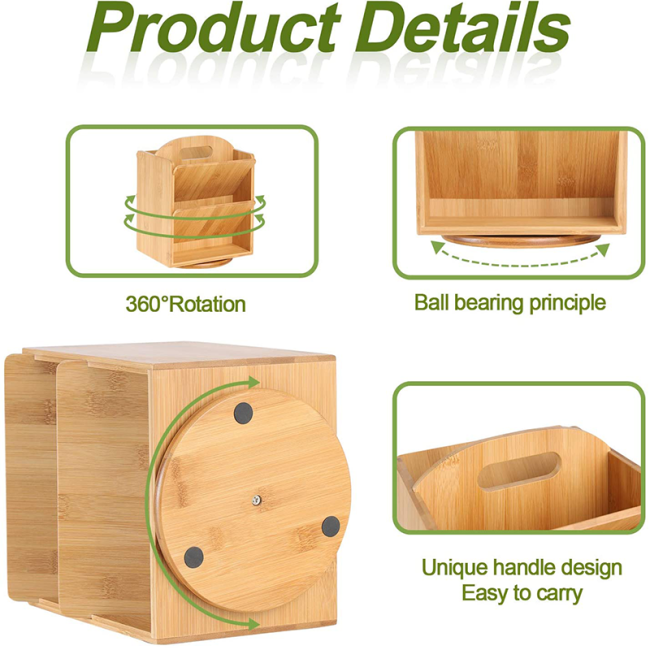 Product Details

360°Rotation

Ball bearing principle

Unique handle design
Easy to carry